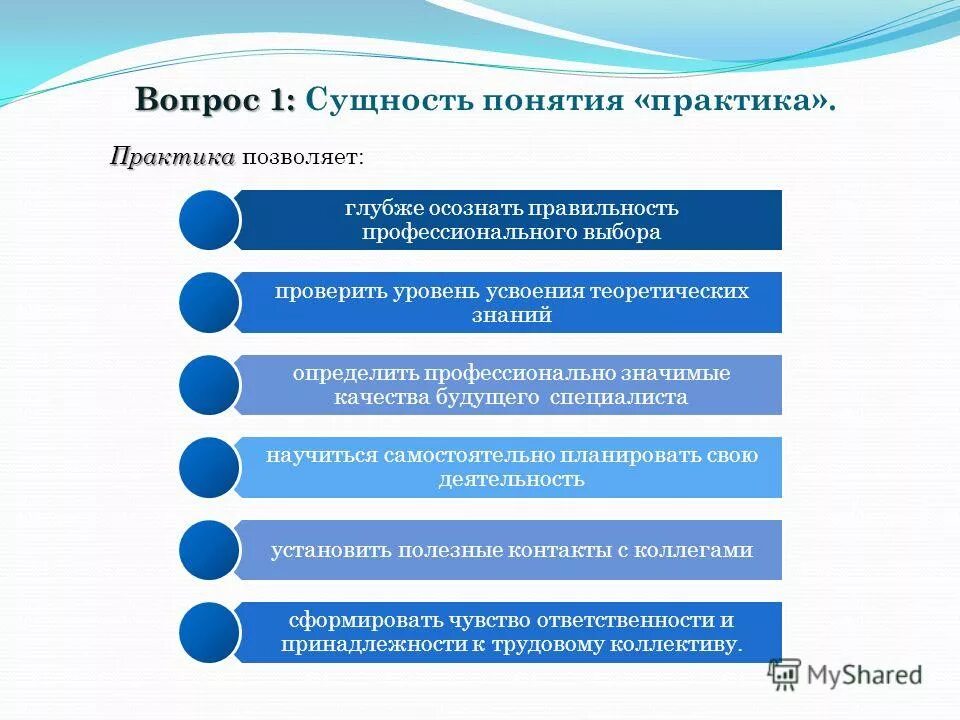 Вопрос 1: Сущность понятия «практика».

Практика позволяет:

глубже осознать правильность профессионального выбора

проверить уровень усвоения теоретических знаний

определить профессионально значимые качества будущего специалиста

научиться самостоятельно планировать свою деятельность

установить полезные контакты с коллегами

сформировать чувство ответственности и принадлежности к трудовому коллективу.

MyShared